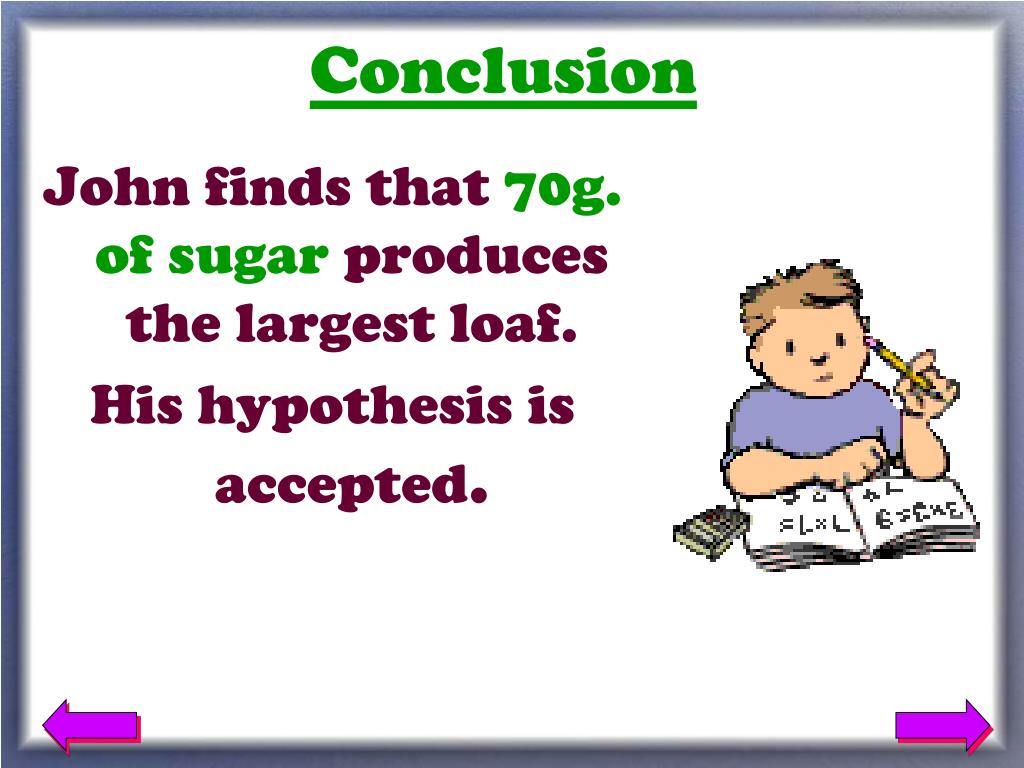 Conclusion

John finds that 70g. of sugar produces the largest loaf.

His hypothesis is accepted.